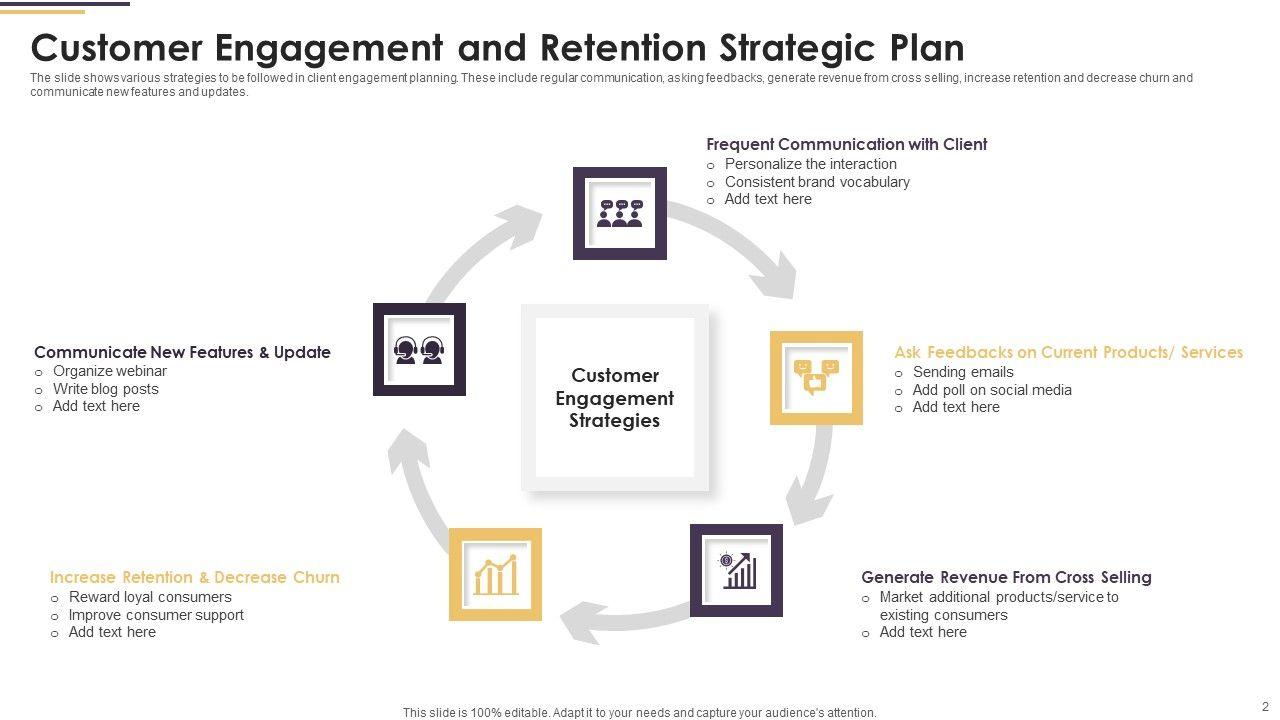 Customer Engagement and Retention Strategic Plan

The slide shows various strategies to be followed in client engagement planning. These include regular communication, asking feedbacks, generate revenue from cross selling, increase retention and decrease churn and communicate new features and updates.

Frequent Communication with Client
o Personalize the interaction
o Consistent brand vocabulary
o Add text here

Communicate New Features & Update
o Organize webinar
o Write blog posts
o Add text here

Customer Engagement Strategies

Ask Feedbacks on Current Products/ Services
o Sending emails
o Add poll on social media
o Add text here

Increase Retention & Decrease Churn
o Reward loyal consumers
o Improve consumer support
o Add text here

Generate Revenue From Cross Selling
o Market additional products/service to existing consumers
o Add text here

This slide is 100% editable. Adapt it to your needs and capture your audience's attention.

2